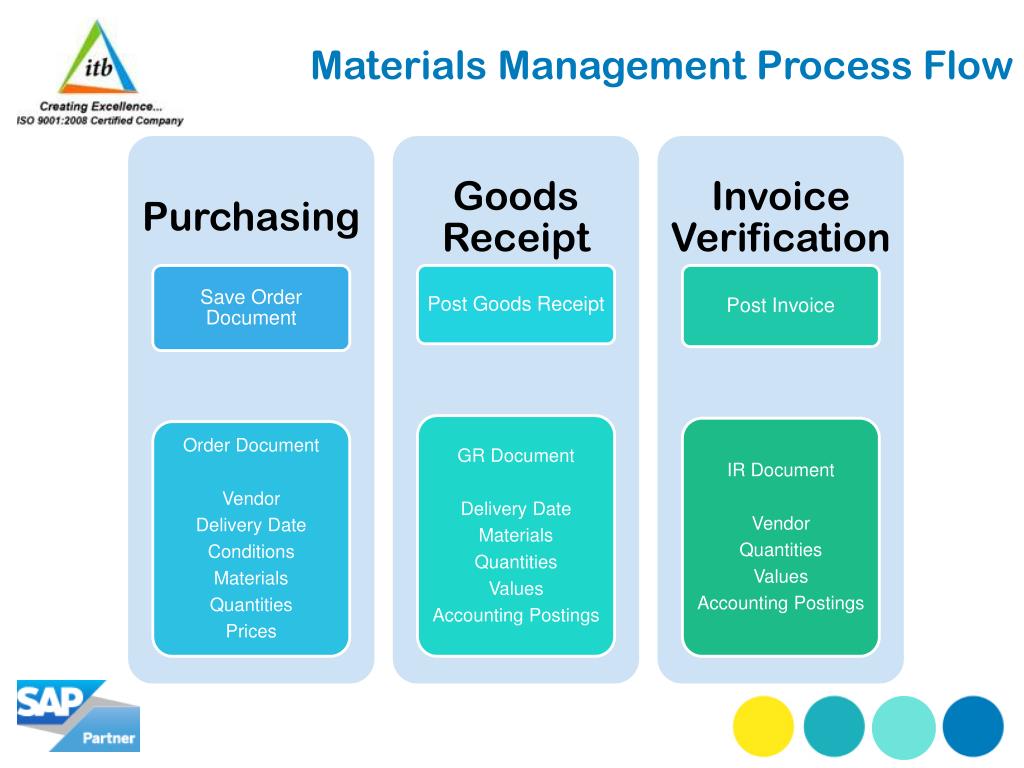 itb
Creating Excellence...
ISO 9001:2008 Certified Company

Materials Management Process Flow

Purchasing

Save Order Document

Order Document

Vendor
Delivery Date
Conditions
Materials
Quantities
Prices

Goods Receipt

Post Goods Receipt

GR Document

Delivery Date
Materials
Quantities
Values
Accounting Postings

Invoice Verification

Post Invoice

IR Document

Vendor
Quantities
Values
Accounting Postings

SAP
Partner